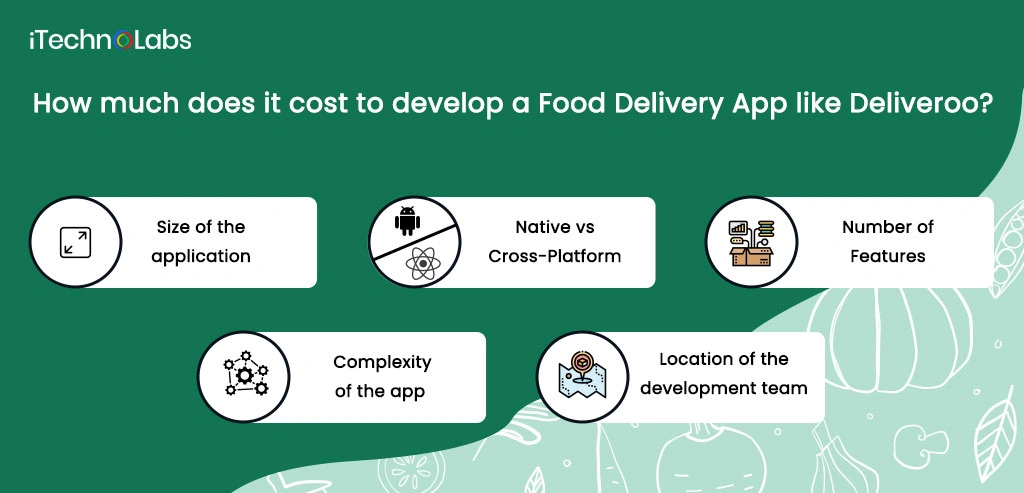 iTechnoLabs

How much does it cost to develop a Food Delivery App like Deliveroo?

Size of the application

Native vs Cross-Platform

Number of Features

Complexity of the app

Location of the development team